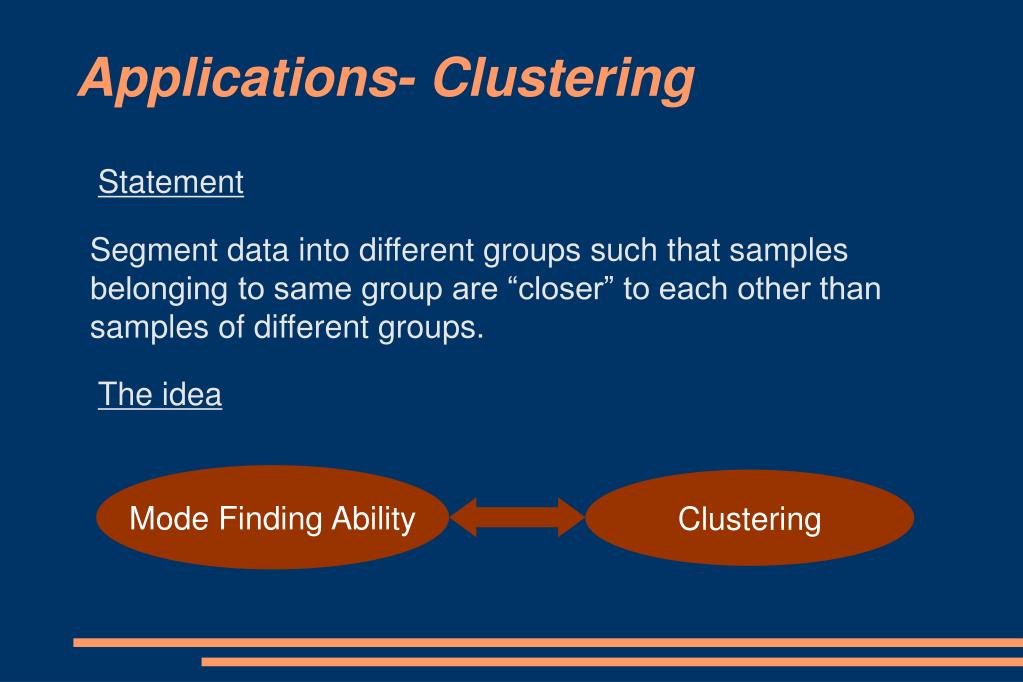 Applications- Clustering

Statement

Segment data into different groups such that samples belonging to same group are “closer” to each other than samples of different groups.

The idea

Mode Finding Ability

Clustering